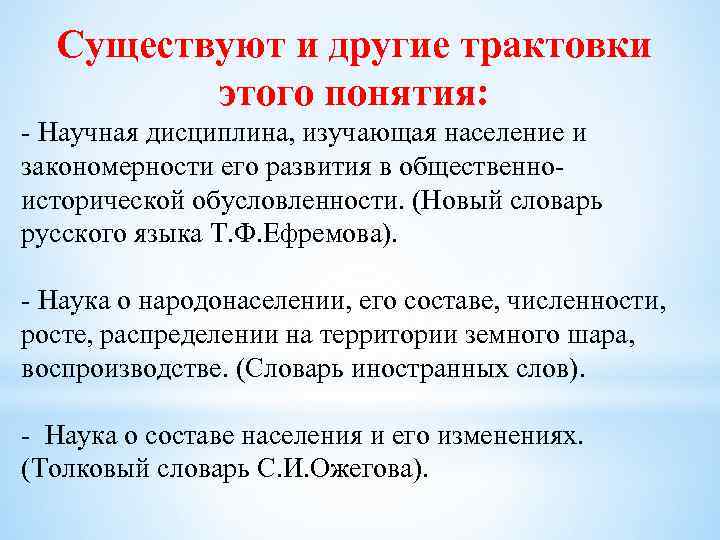 Существуют и другие трактовки этого понятия:

- Научная дисциплина, изучающая население и закономерности его развития в общественно-исторической обусловленности. (Новый словарь русского языка Т.Ф.Ефремова).

- Наука о народонаселении, его составе, численности, росте, распределении на территории земного шара, воспроизводстве. (Словарь иностранных слов).

- Наука о составе населения и его изменениях. (Толковый словарь С.И.Ожегова).